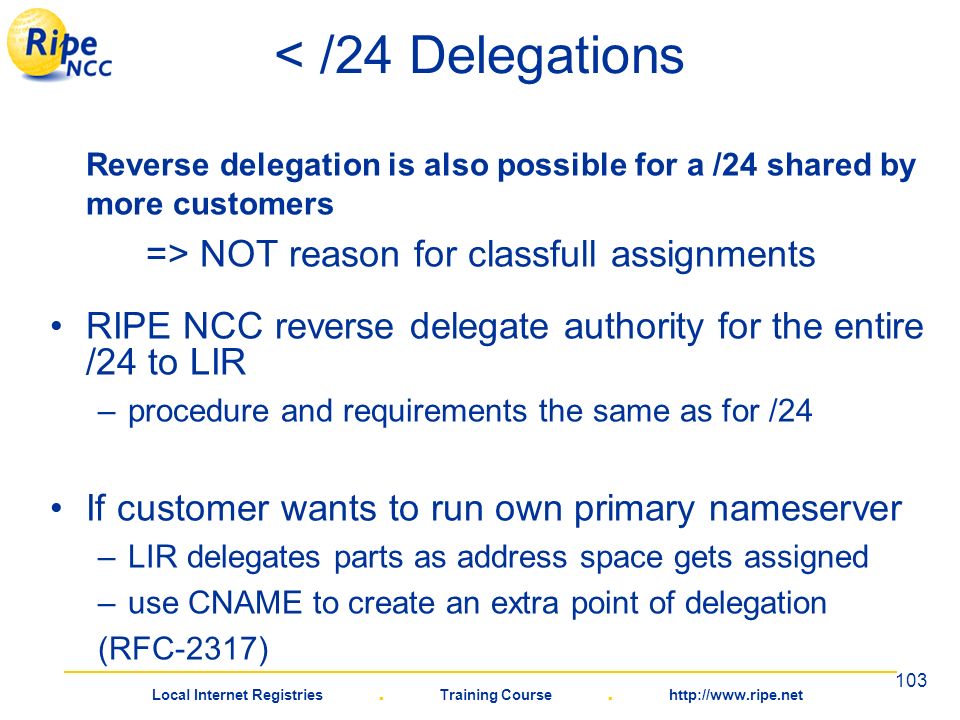 Ripe NCC

< /24 Delegations

Reverse delegation is also possible for a /24 shared by more customers

=> NOT reason for classfull assignments

• RIPE NCC reverse delegate authority for the entire /24 to LIR
– procedure and requirements the same as for /24

• If customer wants to run own primary nameserver
– LIR delegates parts as address space gets assigned
– use CNAME to create an extra point of delegation (RFC-2317)

103

Local Internet Registries . Training Course . http://www.ripe.net